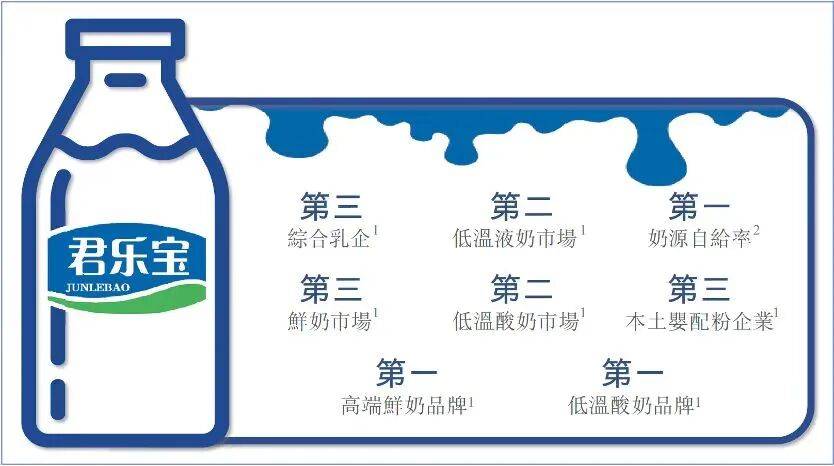 君乐宝
JUNLEBAO

第三
綜合乳企$^1$

第二
低溫液奶市場$^1$

第一
奶源自給率$^2$

第三
鮮奶市場$^1$

第二
低溫酸奶市場$^1$

第三
本土嬰配粉企業$^1$

第一
高端鮮奶品牌$^1$

第一
低溫酸奶品牌$^1$